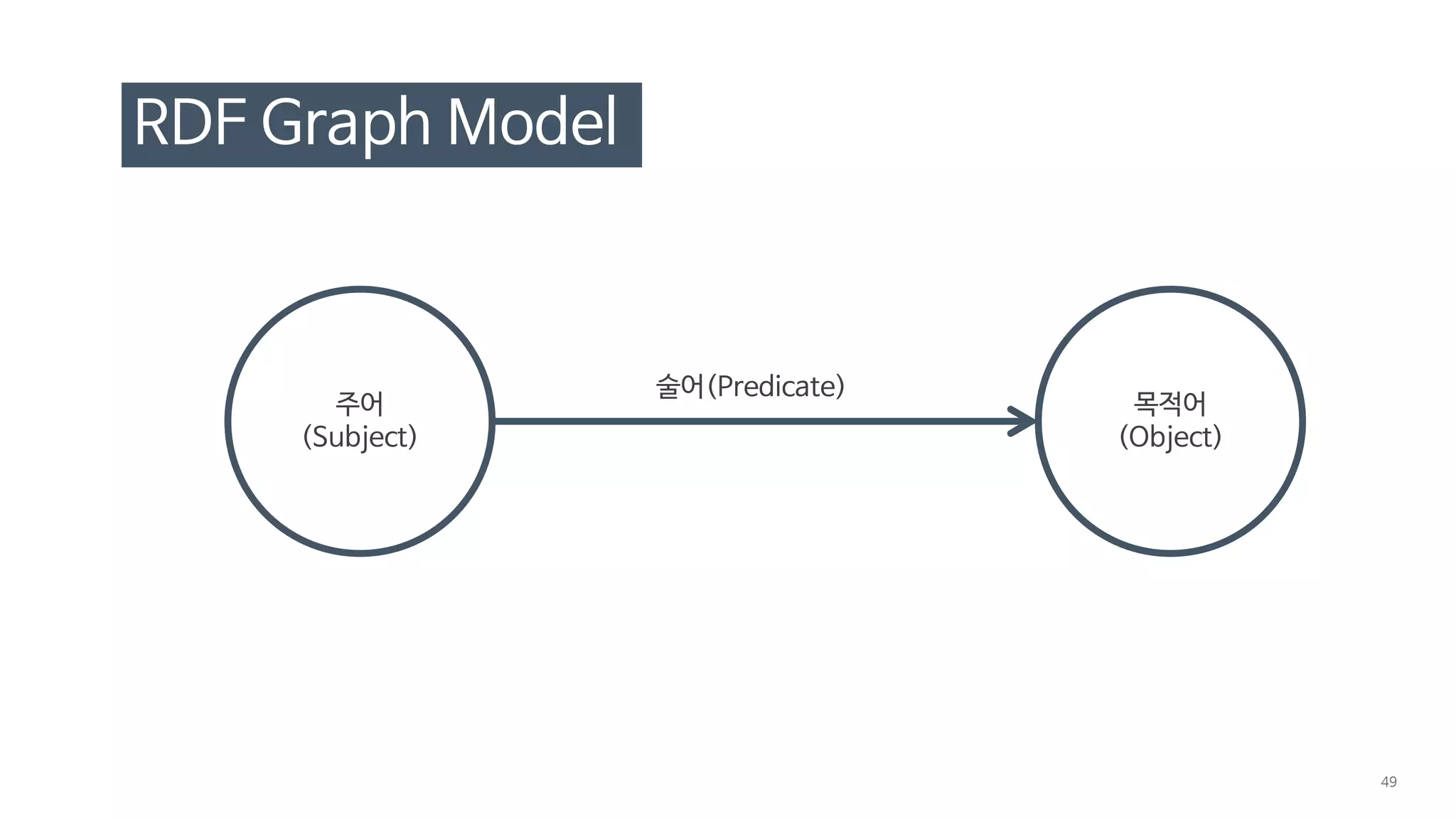 RDF Graph Model

주어
(Subject)

술어(Predicate)

목적어
(Object)

49